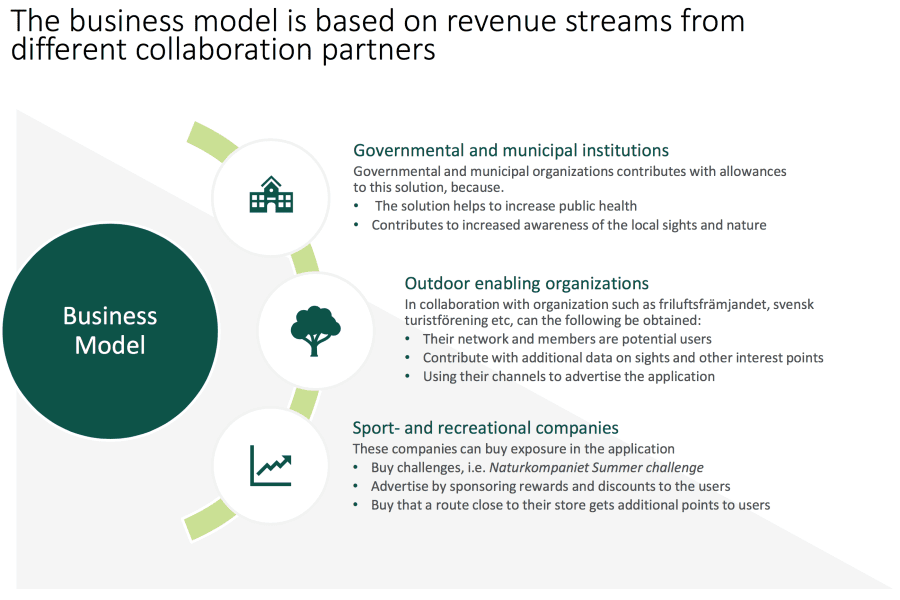 The business model is based on revenue streams from different collaboration partners

Business Model

Governmental and municipal institutions
Governmental and municipal organizations contributes with allowances to this solution, because.
• The solution helps to increase public health
• Contributes to increased awareness of the local sights and nature

Outdoor enabling organizations
In collaboration with organization such as friluftsfrämjandet, svensk turistförening etc, can the following be obtained:
• Their network and members are potential users
• Contribute with additional data on sights and other interest points
• Using their channels to advertise the application

Sport- and recreational companies
These companies can buy exposure in the application
• Buy challenges, i.e. Naturkompaniet Summer challenge
• Advertise by sponsoring rewards and discounts to the users
• Buy that a route close to their store gets additional points to users